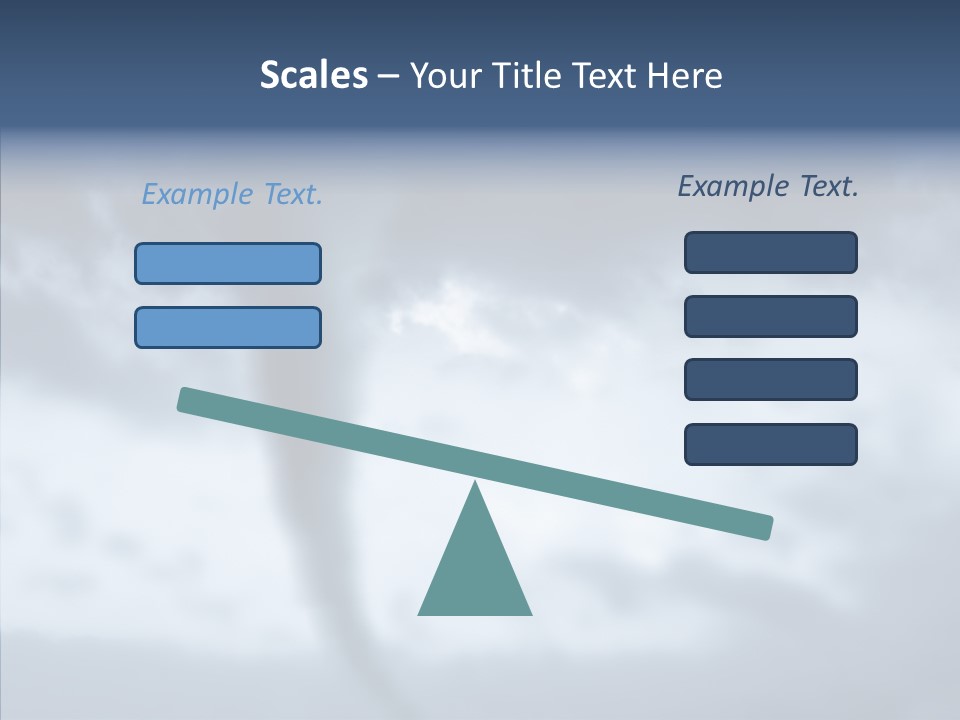 Scales – Your Title Text Here

Example Text.

Example Text.